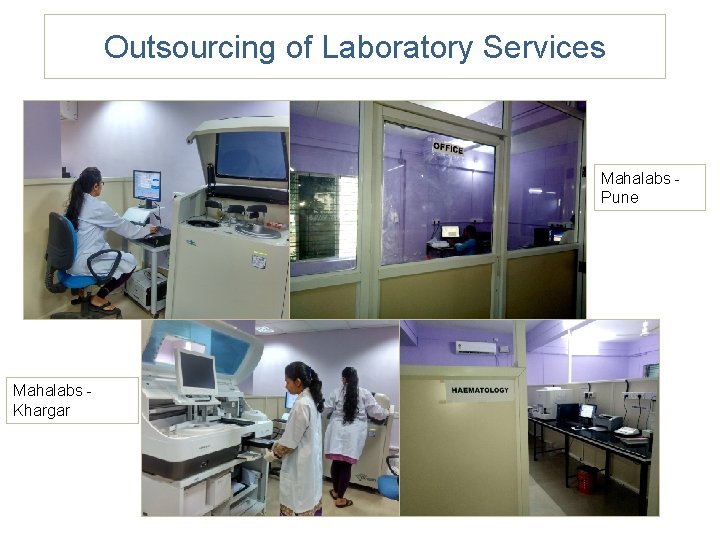 Outsourcing of Laboratory Services

OFFICE

Mahalabs - Pune

Mahalabs - Khargar

HAEMATOLOGY